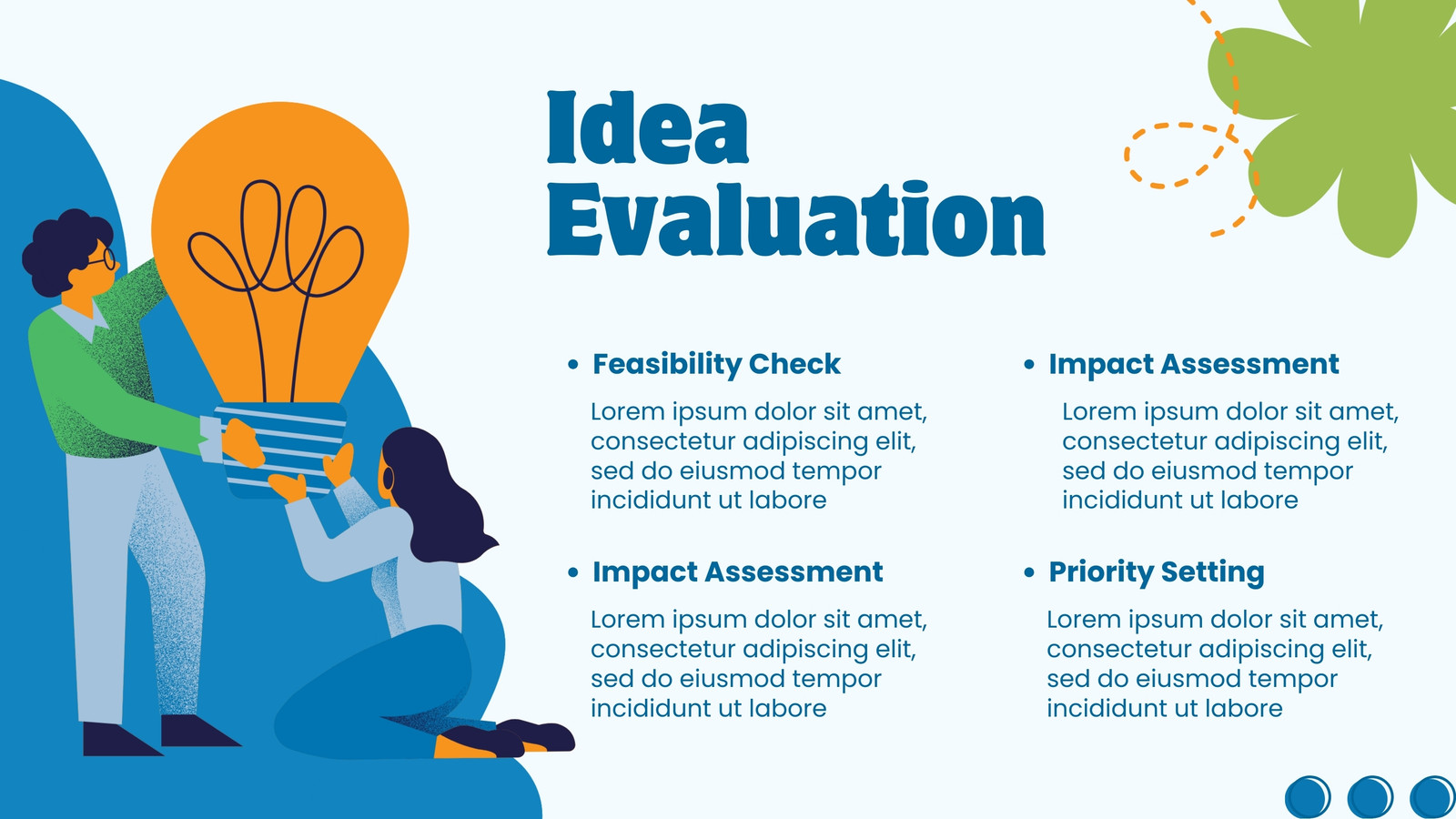 Idea Evaluation

• Feasibility Check

Lorem ipsum dolor sit amet, consectetur adipiscing elit, sed do eiusmod tempor incididunt ut labore

• Impact Assessment

Lorem ipsum dolor sit amet, consectetur adipiscing elit, sed do eiusmod tempor incididunt ut labore

• Impact Assessment

Lorem ipsum dolor sit amet, consectetur adipiscing elit, sed do eiusmod tempor incididunt ut labore

• Priority Setting

Lorem ipsum dolor sit amet, consectetur adipiscing elit, sed do eiusmod tempor incididunt ut labore